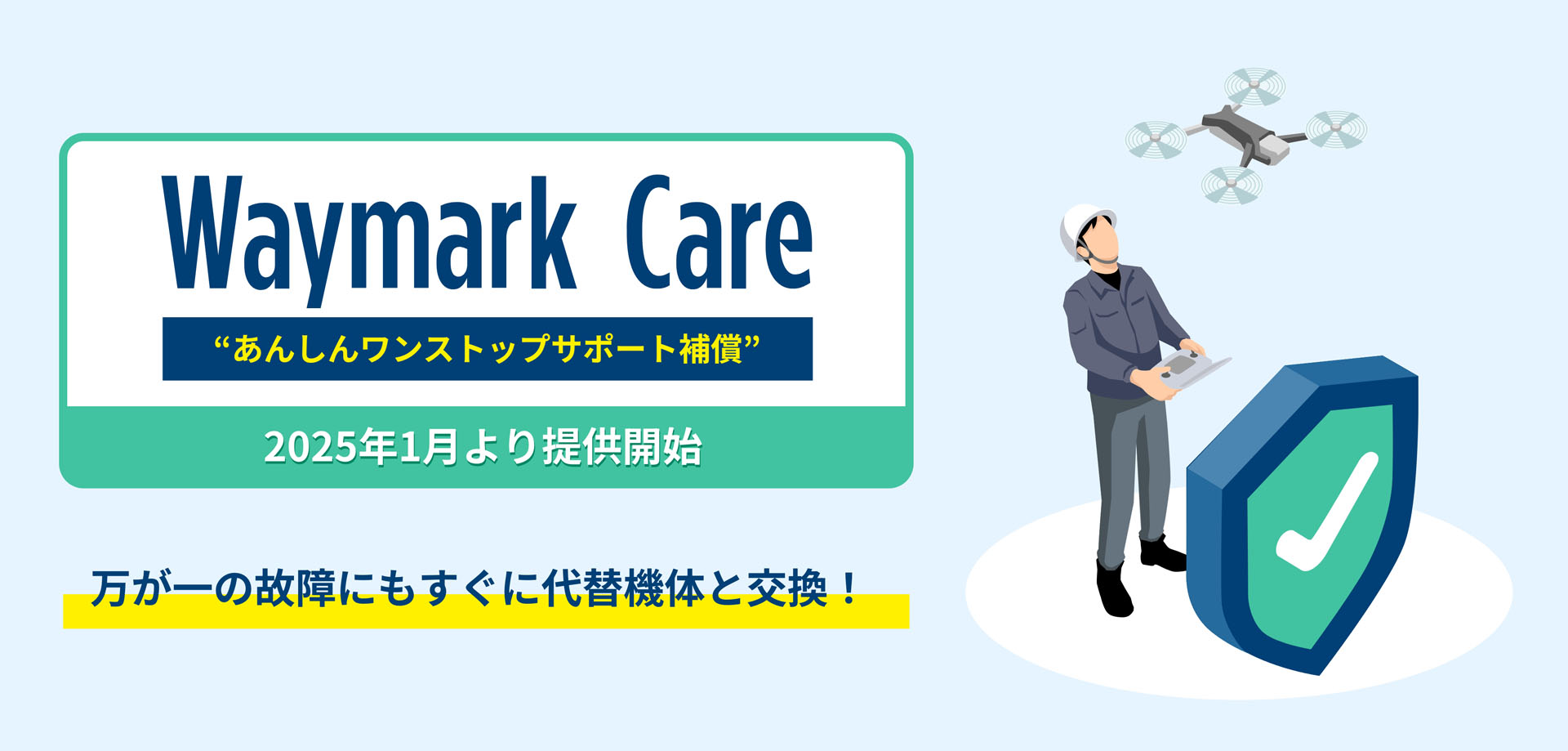 Waymark Care

“あんしんワンストップサポート補償”

2025年1月より提供開始

万が一の故障にもすぐに代替機体と交換！